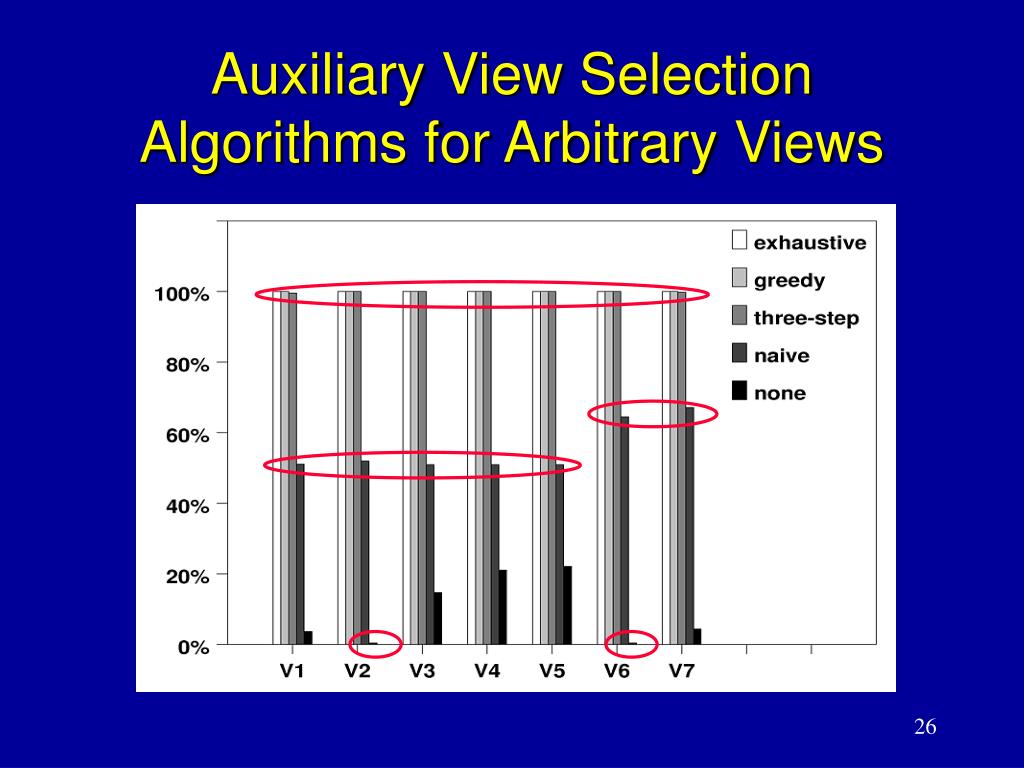 Auxiliary View Selection Algorithms for Arbitrary Views

exhaustive
greedy
three-step
naive
none

100%
80%
60%
40%
20%
0%

V1 V2 V3 V4 V5 V6 V7

26